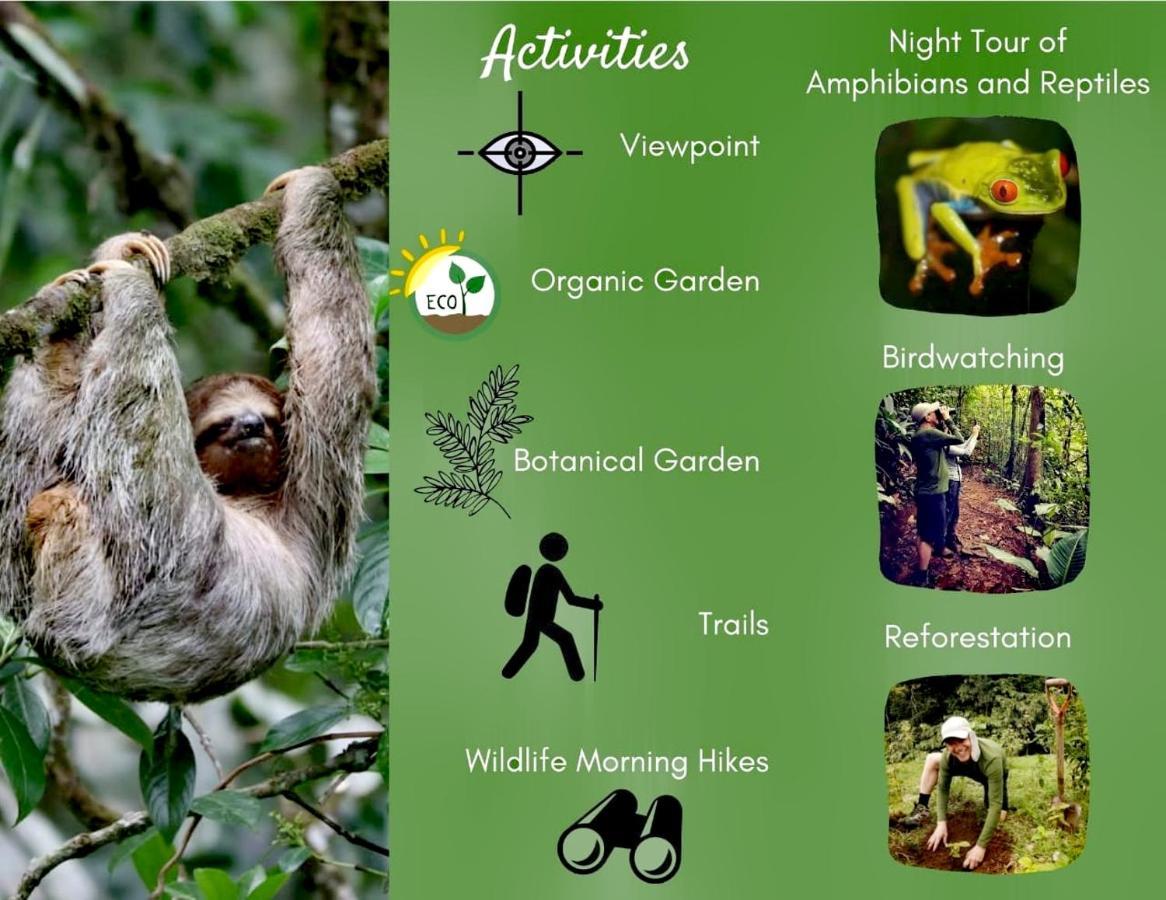 Activities

Viewpoint

ECO

Organic Garden

Botanical Garden

Trails

Wildlife Morning Hikes

Night Tour of Amphibians and Reptiles

Birdwatching

Reforestation